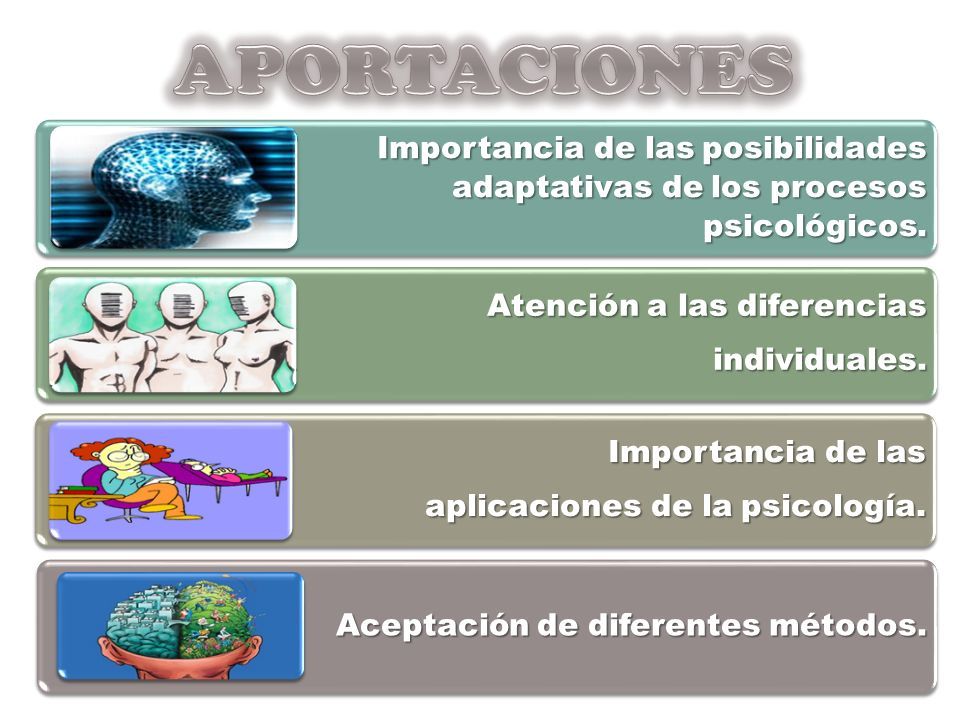 APORTACIONES

Importancia de las posibilidades adaptativas de los procesos psicológicos.

Atención a las diferencias individuales.

Importancia de las aplicaciones de la psicología.

Aceptación de diferentes métodos.